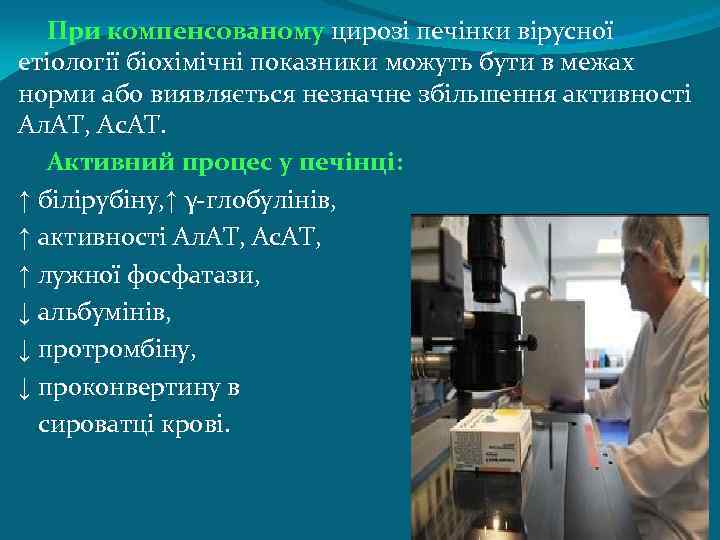 При компенсованому цирозі печінки вірусної етіології біохімічні показники можуть бути в межах норми або виявляється незначне збільшення активності АлАТ, АсАТ.

Активний процес у печінці:

↑ білірубіну,↑ γ-глобулінів,
↑ активності АлАТ, АсАТ,
↑ лужної фосфатази,
↓ альбумінів,
↓ протромбіну,
↓ проконвертину в сироватці крові.